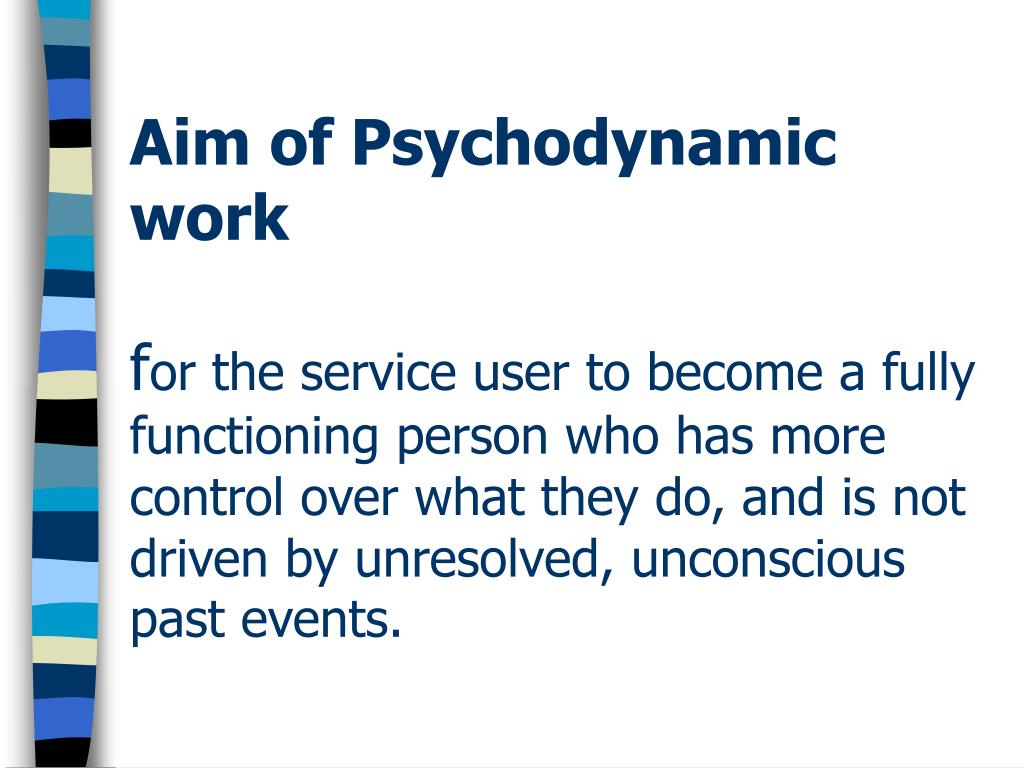 Aim of Psychodynamic work

for the service user to become a fully functioning person who has more control over what they do, and is not driven by unresolved, unconscious past events.